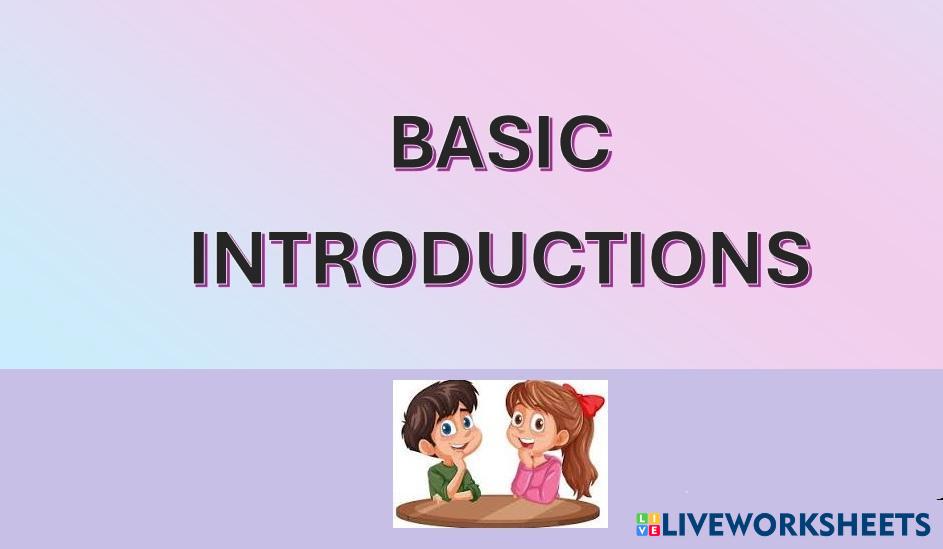 BASIC INTRODUCTIONS

LIVEWORKSHEETS